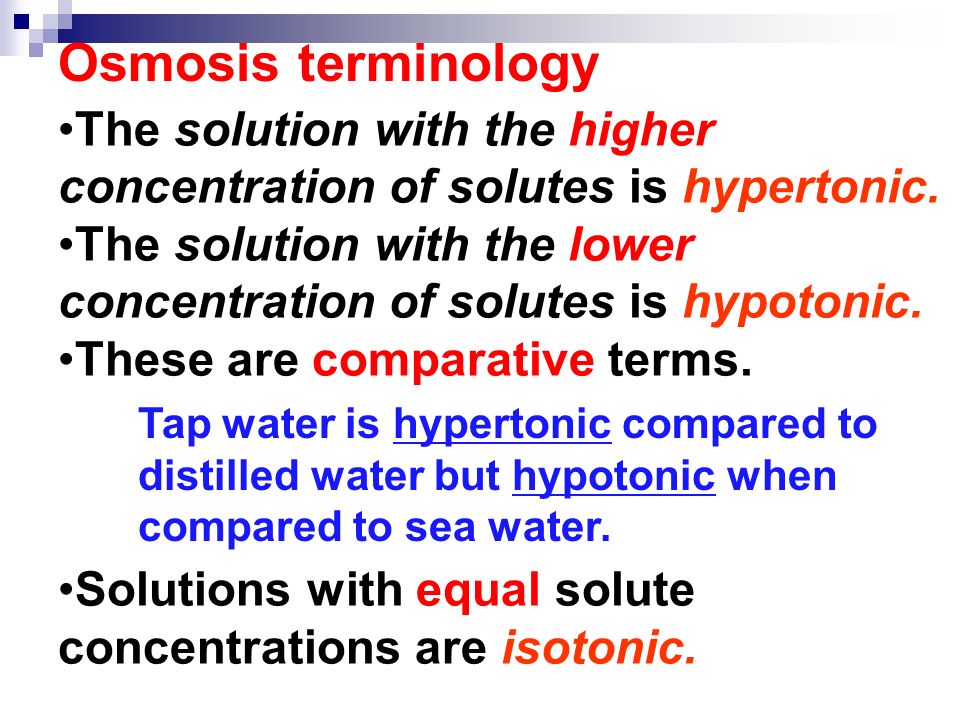 Osmosis terminology

•The solution with the higher concentration of solutes is hypertonic.

•The solution with the lower concentration of solutes is hypotonic.

•These are comparative terms.

Tap water is hypertonic compared to distilled water but hypotonic when compared to sea water.

•Solutions with equal solute concentrations are isotonic.